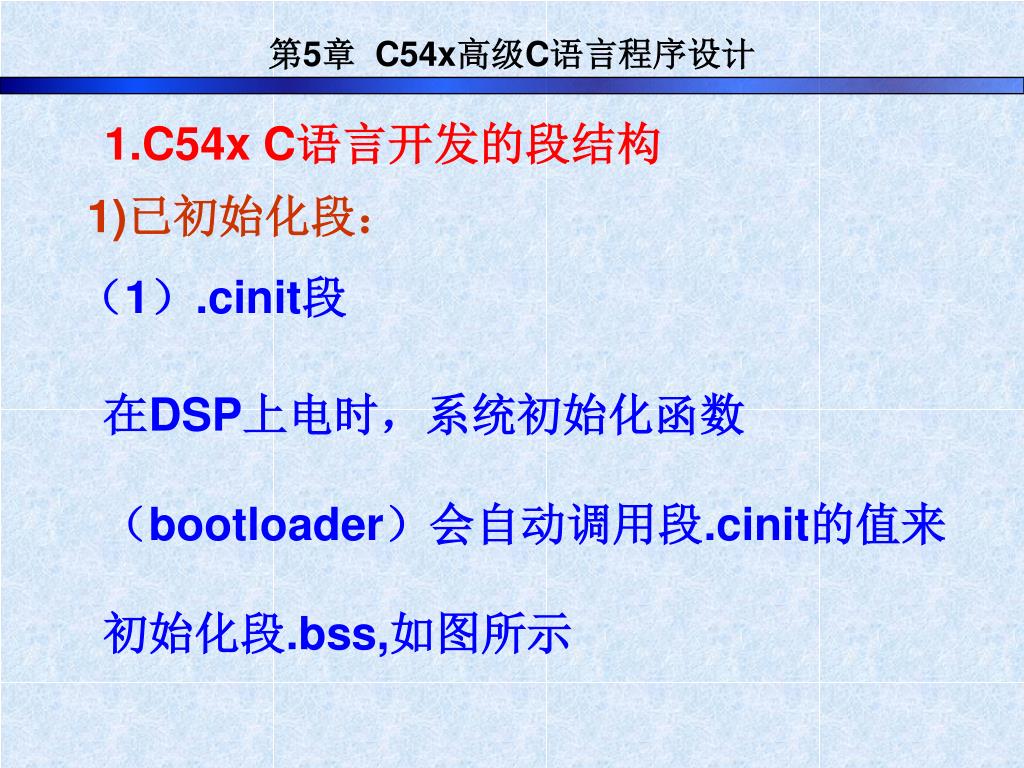 第5章 C54x高级C语言程序设计

1.C54x C语言开发的段结构

1)已初始化段：

（1）.cinit段

在DSP上电时，系统初始化函数（bootloader）会自动调用段.cinit的值来初始化段.bss,如图所示